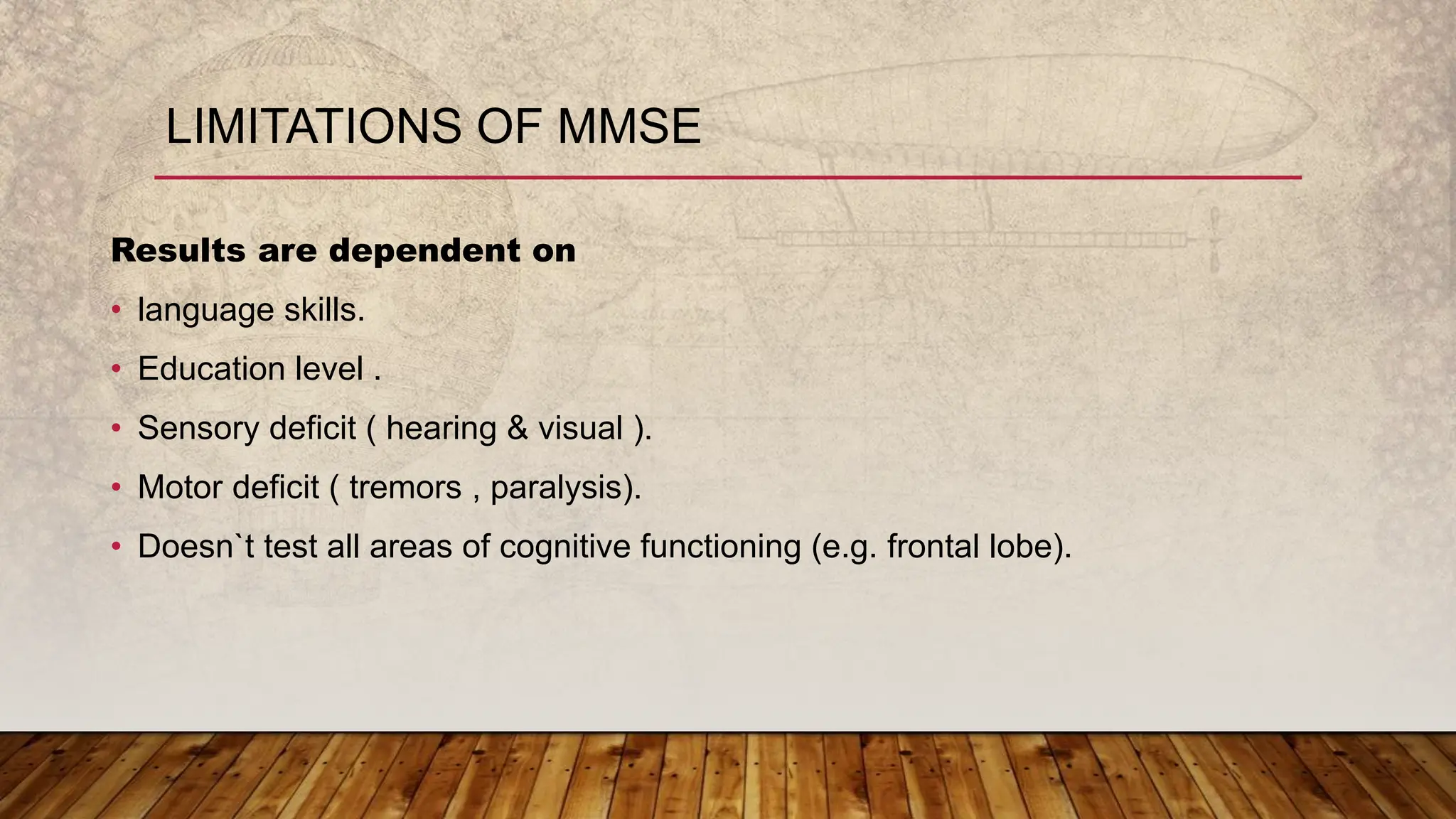 LIMITATIONS OF MMSE

Results are dependent on

• language skills.
• Education level .
• Sensory deficit ( hearing & visual ).
• Motor deficit ( tremors , paralysis).
• Doesn`t test all areas of cognitive functioning (e.g. frontal lobe).